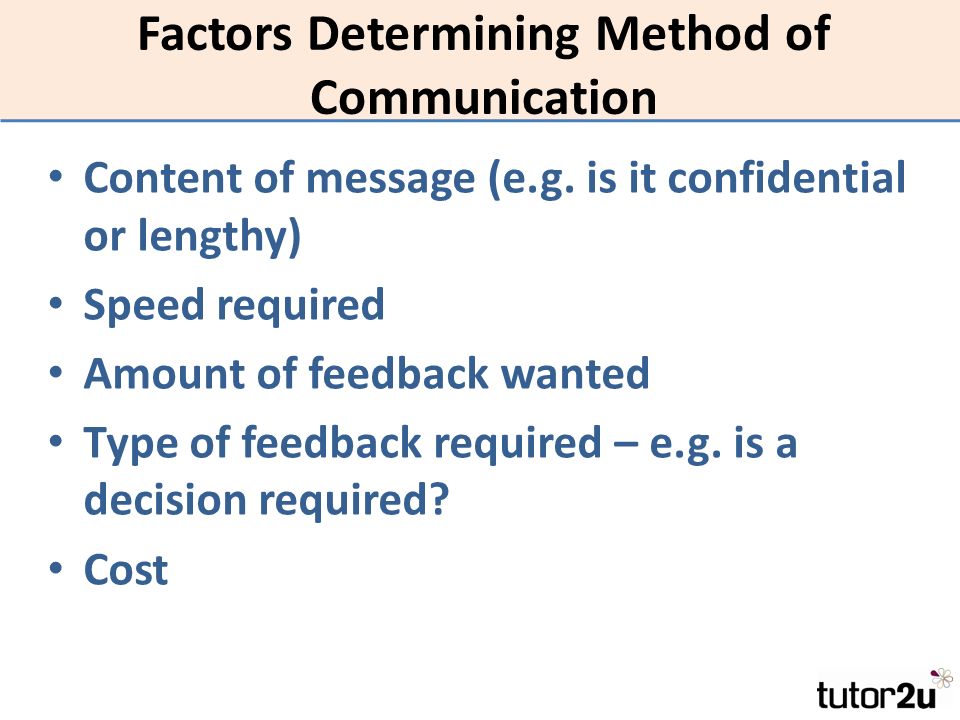 Factors Determining Method of Communication

• Content of message (e.g. is it confidential or lengthy)
• Speed required
• Amount of feedback wanted
• Type of feedback required – e.g. is a decision required?
• Cost

tutor2u